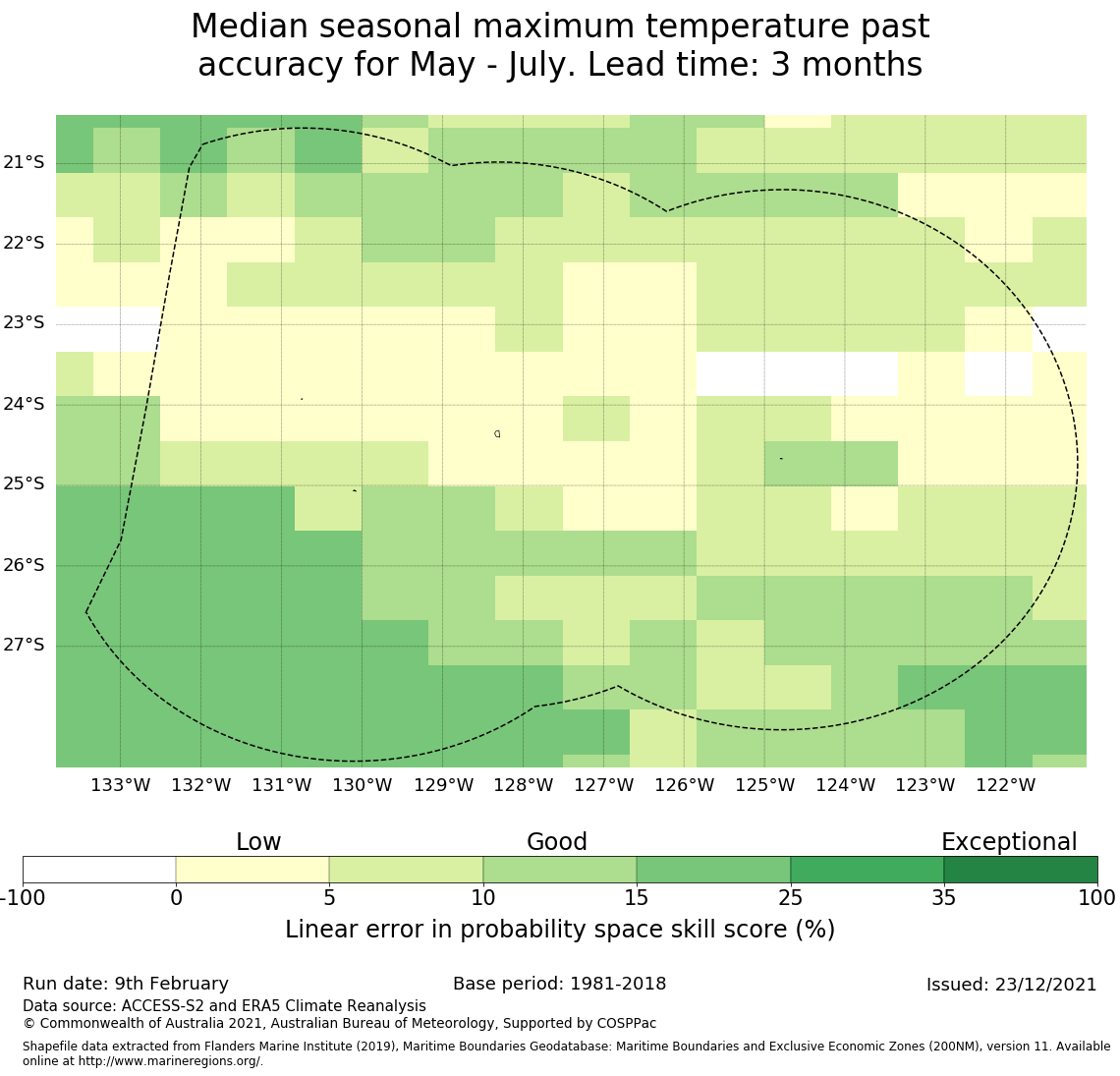 Median seasonal maximum temperature past accuracy for May - July. Lead time: 3 months

21°S
22°S
23°S
24°S
25°S
26°S
27°S

133°W 132°W 131°W 130°W 129°W 128°W 127°W 126°W 125°W 124°W 123°W 122°W

Low
Good
Exceptional

-100 0 5 10 15 25 35 100

Linear error in probability space skill score (%)

Run date: 9th February
Base period: 1981-2018
Issued: 23/12/2021
Data source: ACCESS-S2 and ERA5 Climate Reanalysis
© Commonwealth of Australia 2021, Australian Bureau of Meteorology, Supported by COSPPac

Shapefile data extracted from Flanders Marine Institute (2019), Maritime Boundaries Geodatabase: Maritime Boundaries and Exclusive Economic Zones (200NM), version 11. Available online at http://www.marineregions.org/.